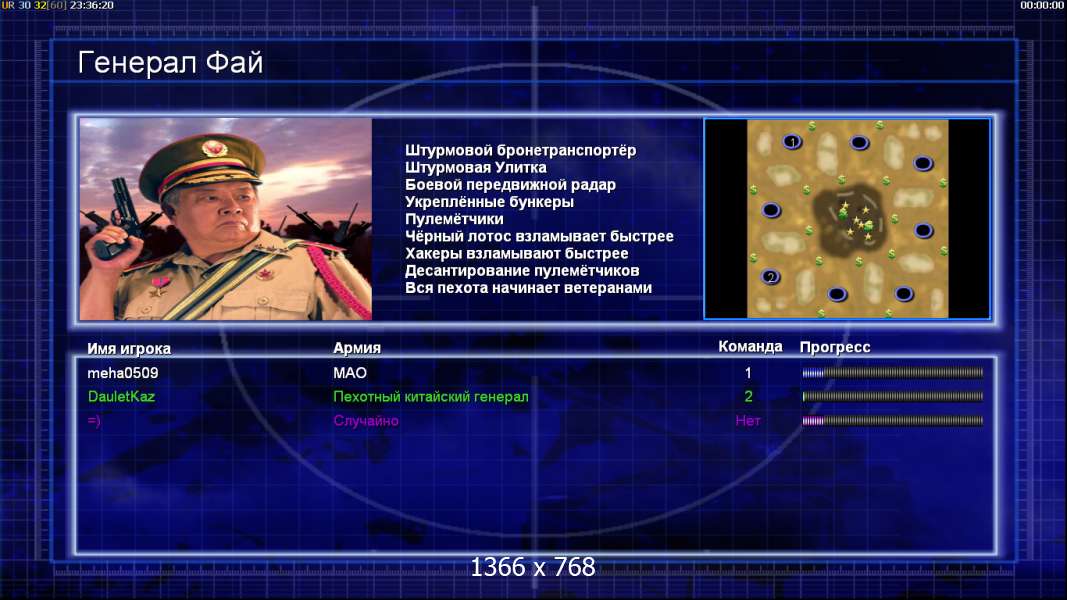 UR 30 32[60] 23:36:20

00:00:00

Генерал Фай

Штурмовой бронетранспортёр
Штурмовая Улитка
Боевой передвижной радар
Укреплённые бункеры
Пулемётчики
Чёрный лотос взламывает быстрее
Хакеры взламывают быстрее
Десантирование пулемётчиков
Вся пехота начинает ветеранами

1
2

| Имя игрока | Армия | Команда | Прогресс |
|---|---|---|---|
| meha0509 | МАО | 1 | |
| DauletKaz | Пехотный китайский генерал | 2 | |
| =) | Случайно | Нет | |

1366 x 768